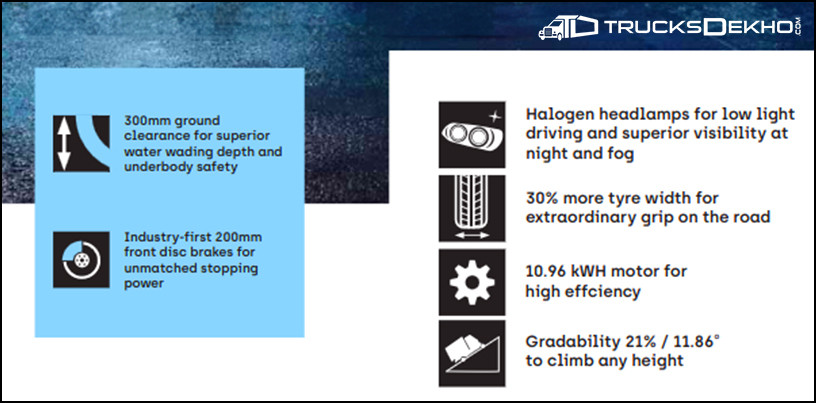 TRUCKSDEKHO.COM

300mm ground clearance for superior water wading depth and underbody safety

Industry-first 200mm front disc brakes for unmatched stopping power

Halogen headlamps for low light driving and superior visibility at night and fog

30% more tyre width for extraordinary grip on the road

10.96 kWH motor for high effciency

Gradability 21% / 11.86° to climb any height